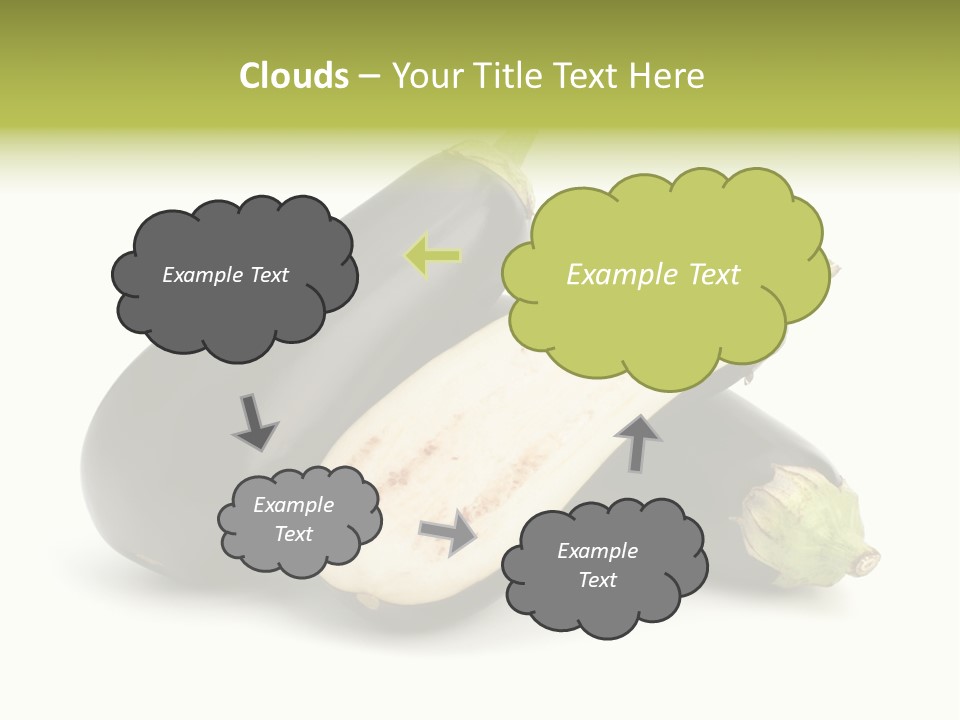 Clouds – Your Title Text Here

Example Text

Example Text

Example Text

Example Text